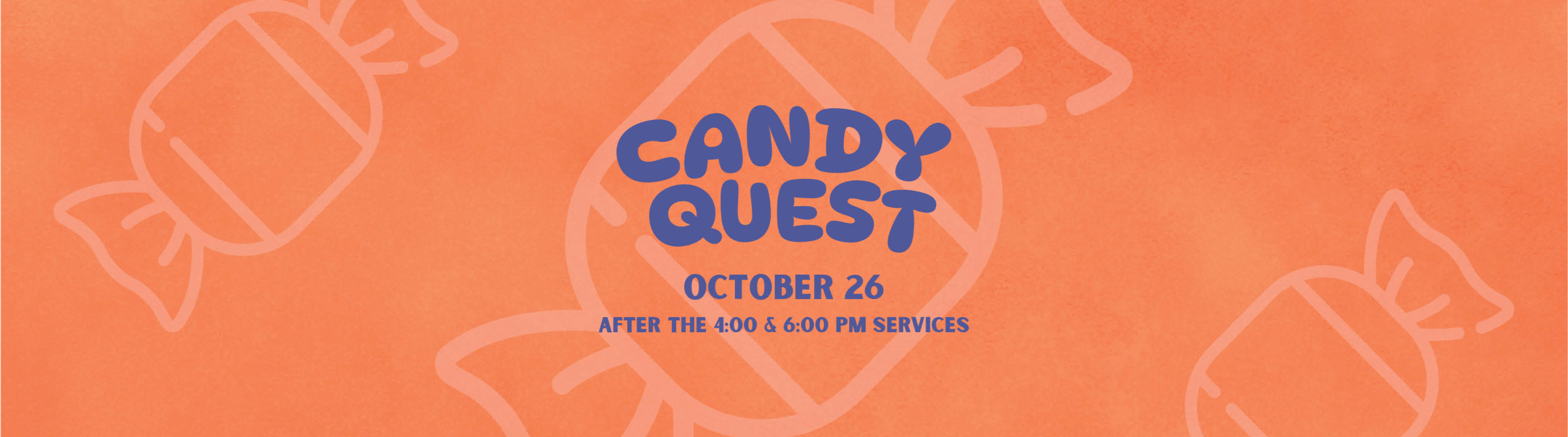 CANDY QUEST

OCTOBER 26

AFTER THE 4:00 & 6:00 PM SERVICES